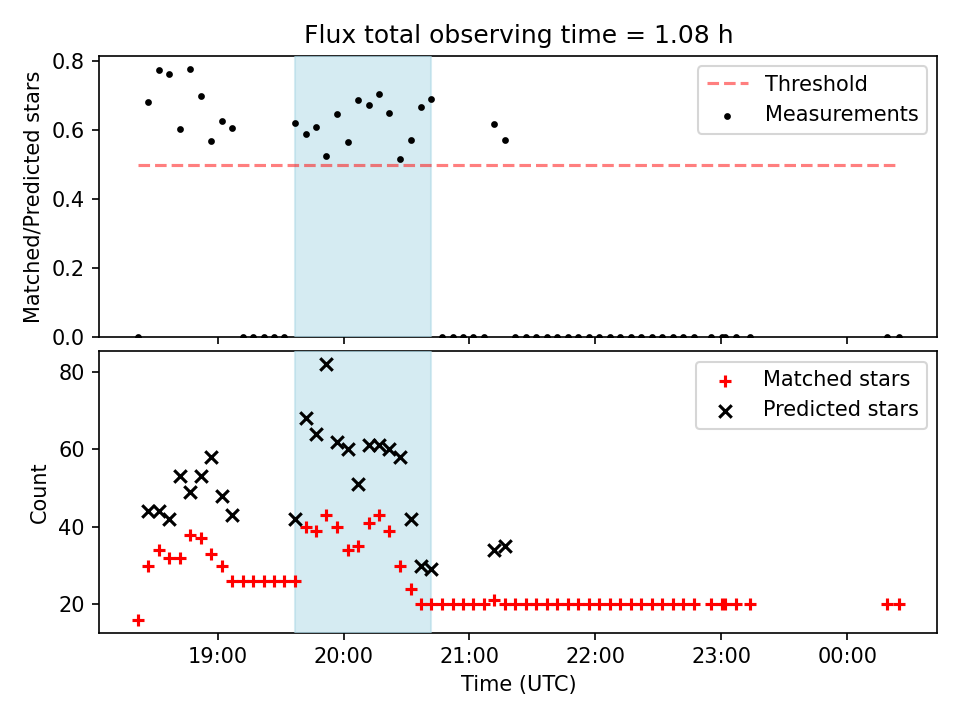 Flux total observing time = 1.08 h

Matched/Predicted stars

0.8
0.6
0.4
0.2
0.0

Threshold
Measurements

Count

80
60
40
20

Matched stars
Predicted stars

19:00
20:00
21:00
22:00
23:00
00:00

Time (UTC)